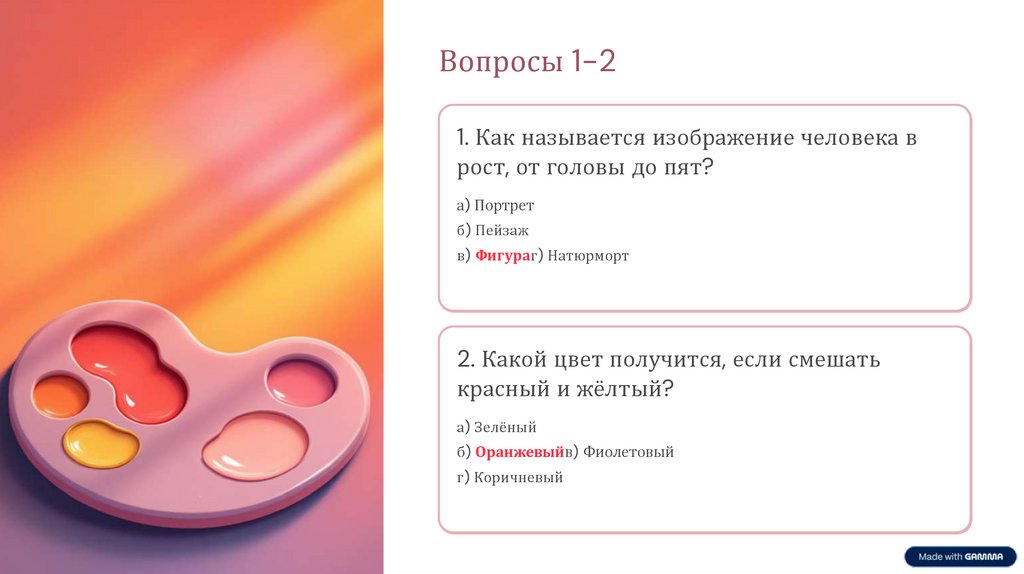 Вопросы 1–2

1. Как называется изображение человека в рост, от головы до пят?

а) Портрет
б) Пейзаж
в) Фигураг) Натюрморт

2. Какой цвет получится, если смешать красный и жёлтый?

а) Зелёный
б) Оранжевыйв) Фиолетовый
г) Коричневый

Made with GAMMA